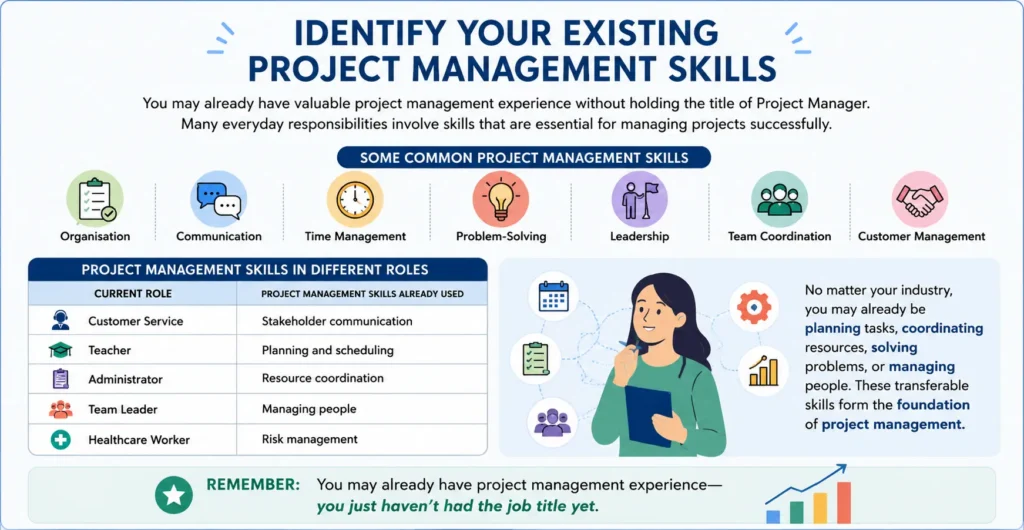 IDENTIFY YOUR EXISTING PROJECT MANAGEMENT SKILLS

You may already have valuable project management experience without holding the title of Project Manager. Many everyday responsibilities involve skills that are essential for managing projects successfully.

SOME COMMON PROJECT MANAGEMENT SKILLS

Organisation

Communication

Time Management

Problem-Solving

Leadership

Team Coordination

Customer Management

PROJECT MANAGEMENT SKILLS IN DIFFERENT ROLES

| CURRENT ROLE | PROJECT MANAGEMENT SKILLS ALREADY USED |
|---|---|
| Customer Service | Stakeholder communication |
| Teacher | Planning and scheduling |
| Administrator | Resource coordination |
| Team Leader | Managing people |
| Healthcare Worker | Risk management |

No matter your industry, you may already be planning tasks, coordinating resources, solving problems, or managing people. These transferable skills form the foundation of project management.

REMEMBER: You may already have project management experience— you just haven't had the job title yet.